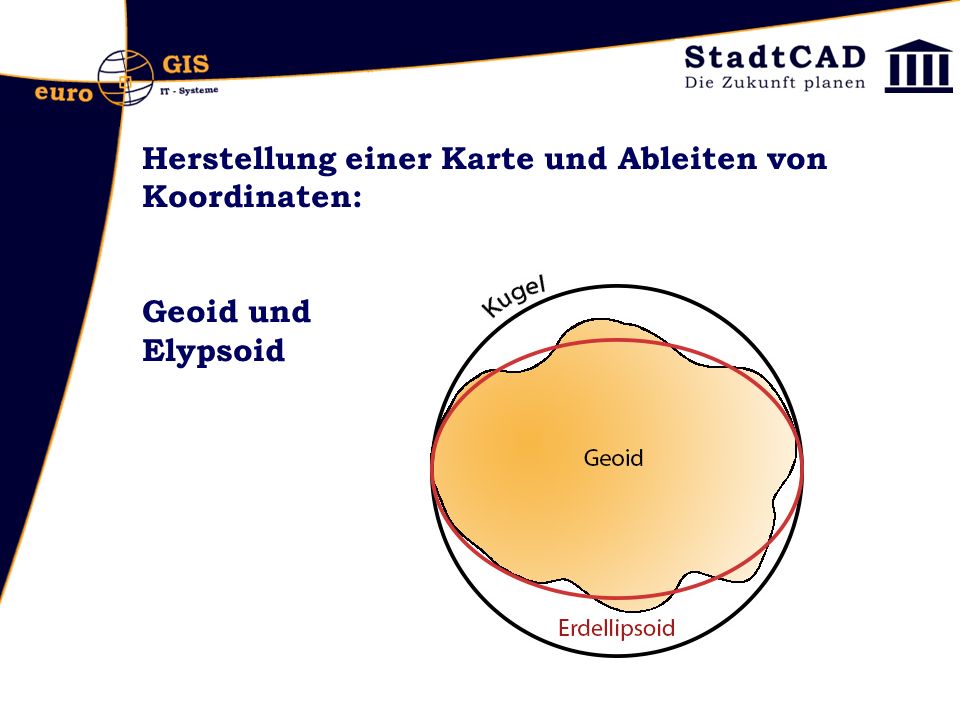 euro GIS
IT - Systeme

StadtCAD
Die Zukunft planen

Herstellung einer Karte und Ableiten von Koordinaten:

Geoid und Elypsoid

Kugel

Geoid

Erdellipsoid